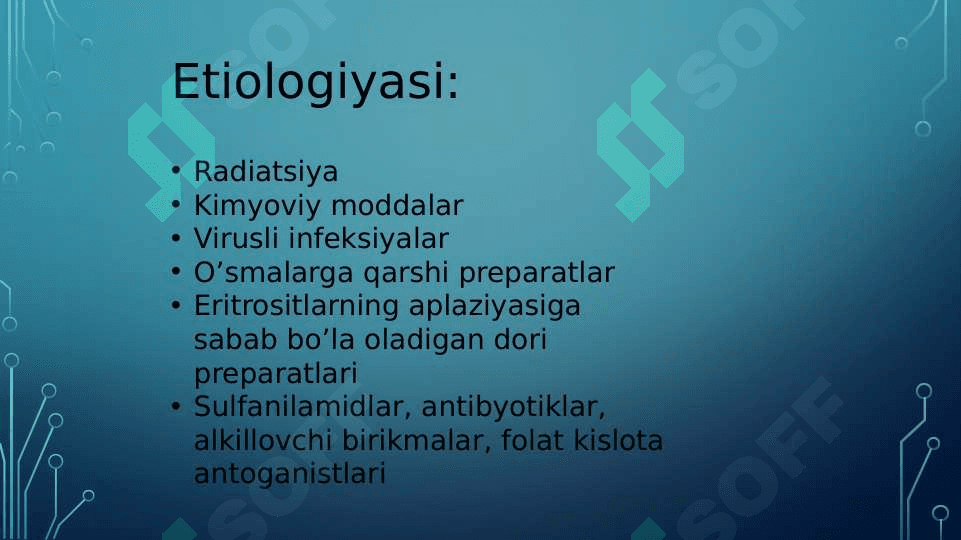 Etiologiyasi:

• Radiatsiya
• Kimyoviy moddalar
• Virusli infeksiyalar
• O’smalarga qarshi preparatlar
• Eritrositlarning aplaziyasiga sabab bo’la oladigan dori preparatlari
• Sulfanilamidlar, antibyotiklar, alkillovchi birikmalar, folat kislota antoganistlari

SOFF
SOFF
SOFF
SOFF